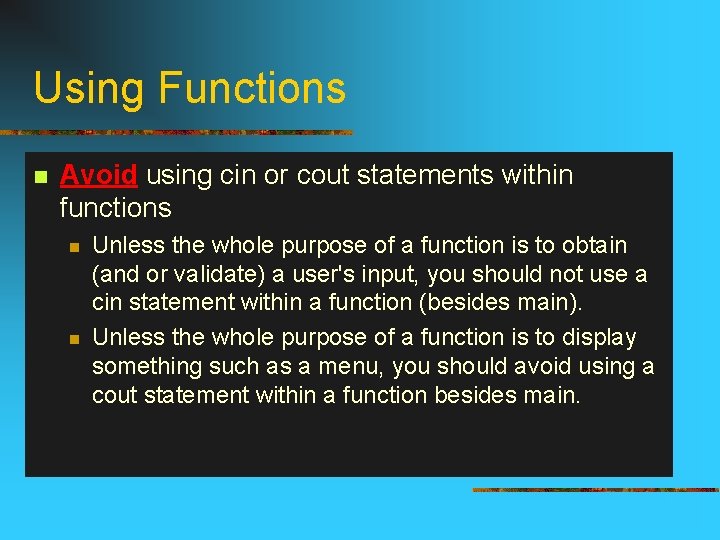 Using Functions

Avoid using cin or cout statements within functions

Unless the whole purpose of a function is to obtain (and or validate) a user's input, you should not use a cin statement within a function (besides main).

Unless the whole purpose of a function is to display something such as a menu, you should avoid using a cout statement within a function besides main.